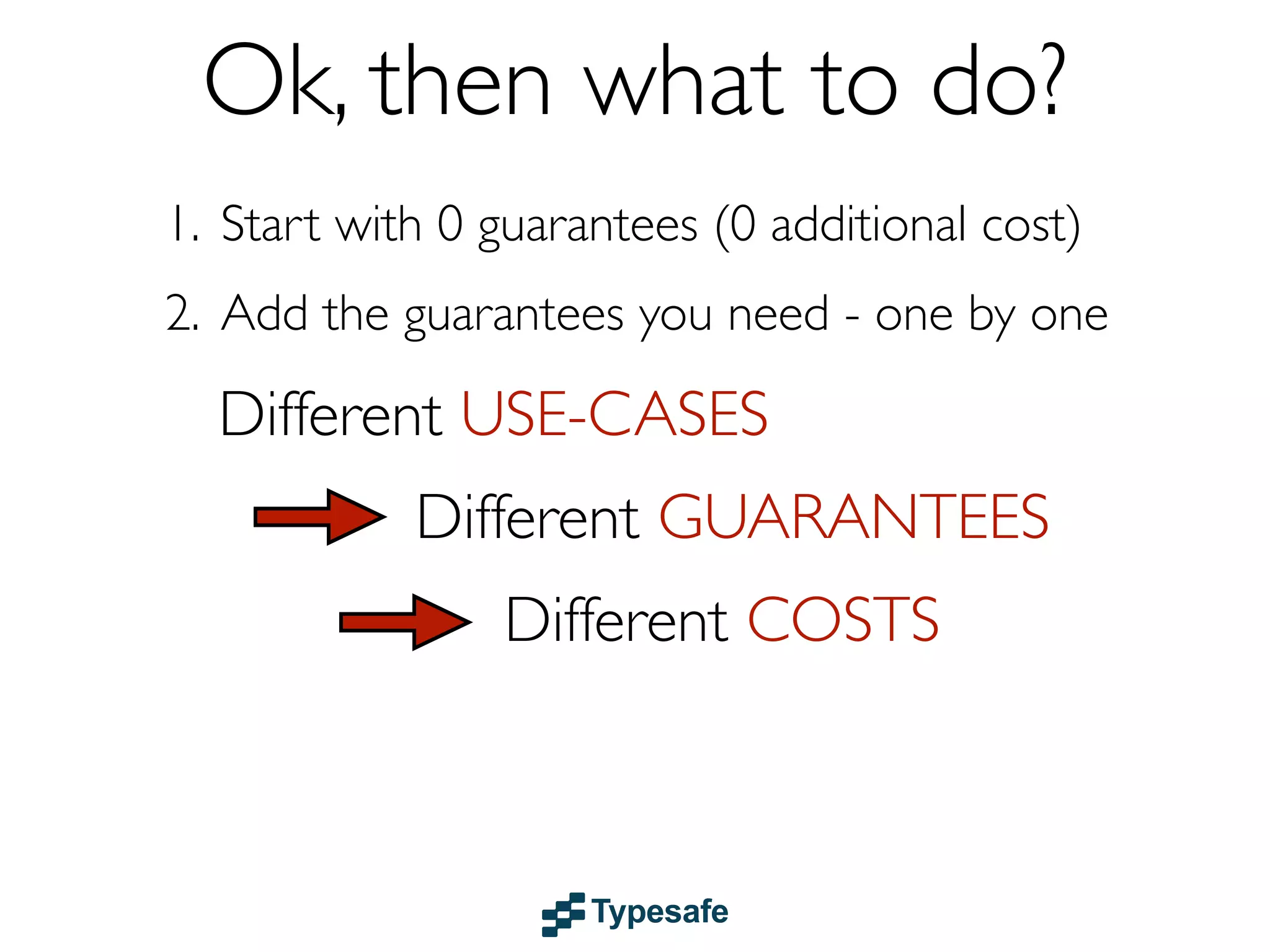 Ok, then what to do?

1. Start with 0 guarantees (0 additional cost)

2. Add the guarantees you need - one by one

Different USE-CASES

Different GUARANTEES

Different COSTS

Typesafe